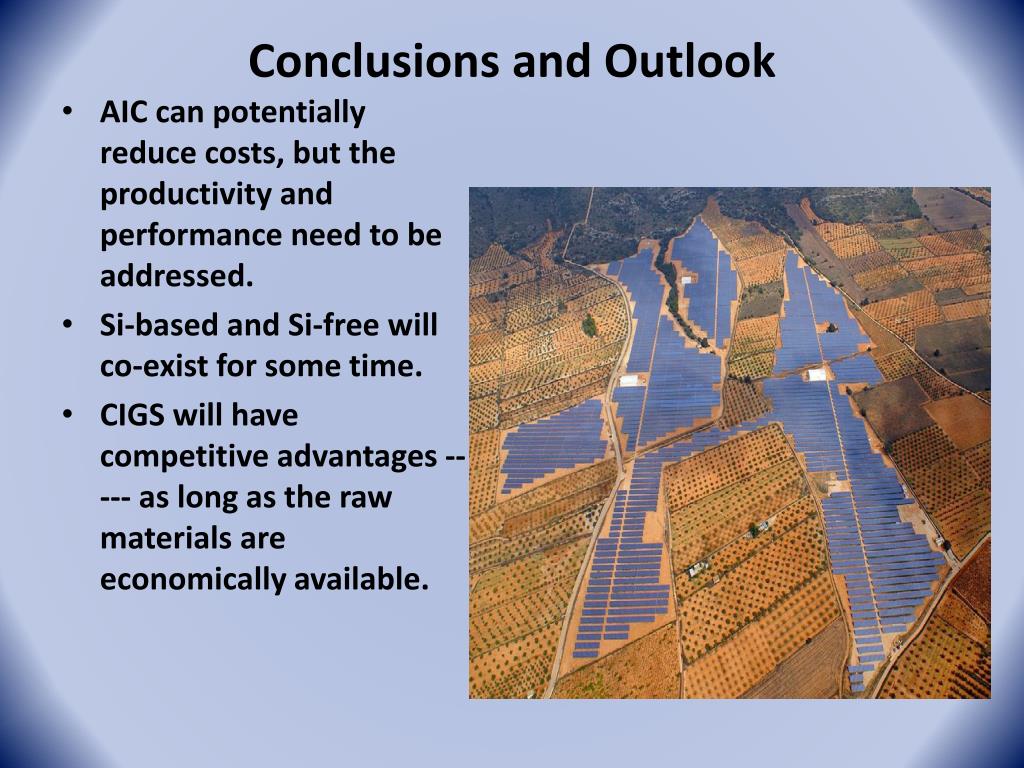 Conclusions and Outlook

• AIC can potentially reduce costs, but the productivity and performance need to be addressed.
• Si-based and Si-free will co-exist for some time.
• CIGS will have competitive advantages ----- as long as the raw materials are economically available.